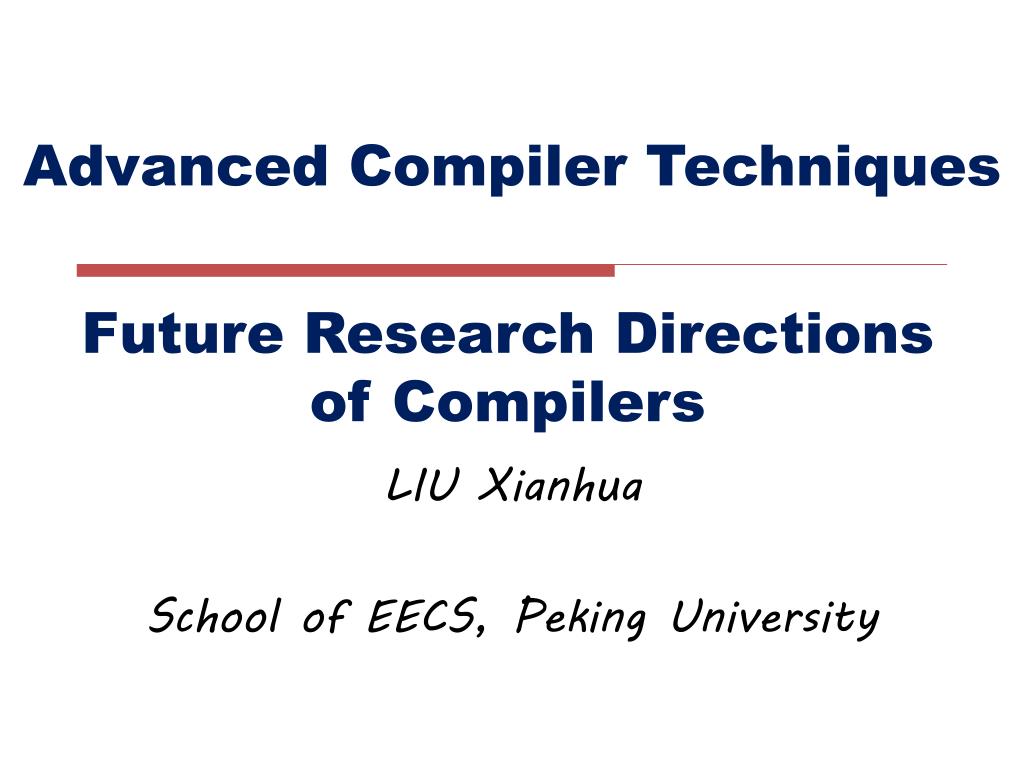 Advanced Compiler Techniques

Future Research Directions of Compilers

LIU Xianhua

School of EECS, Peking University